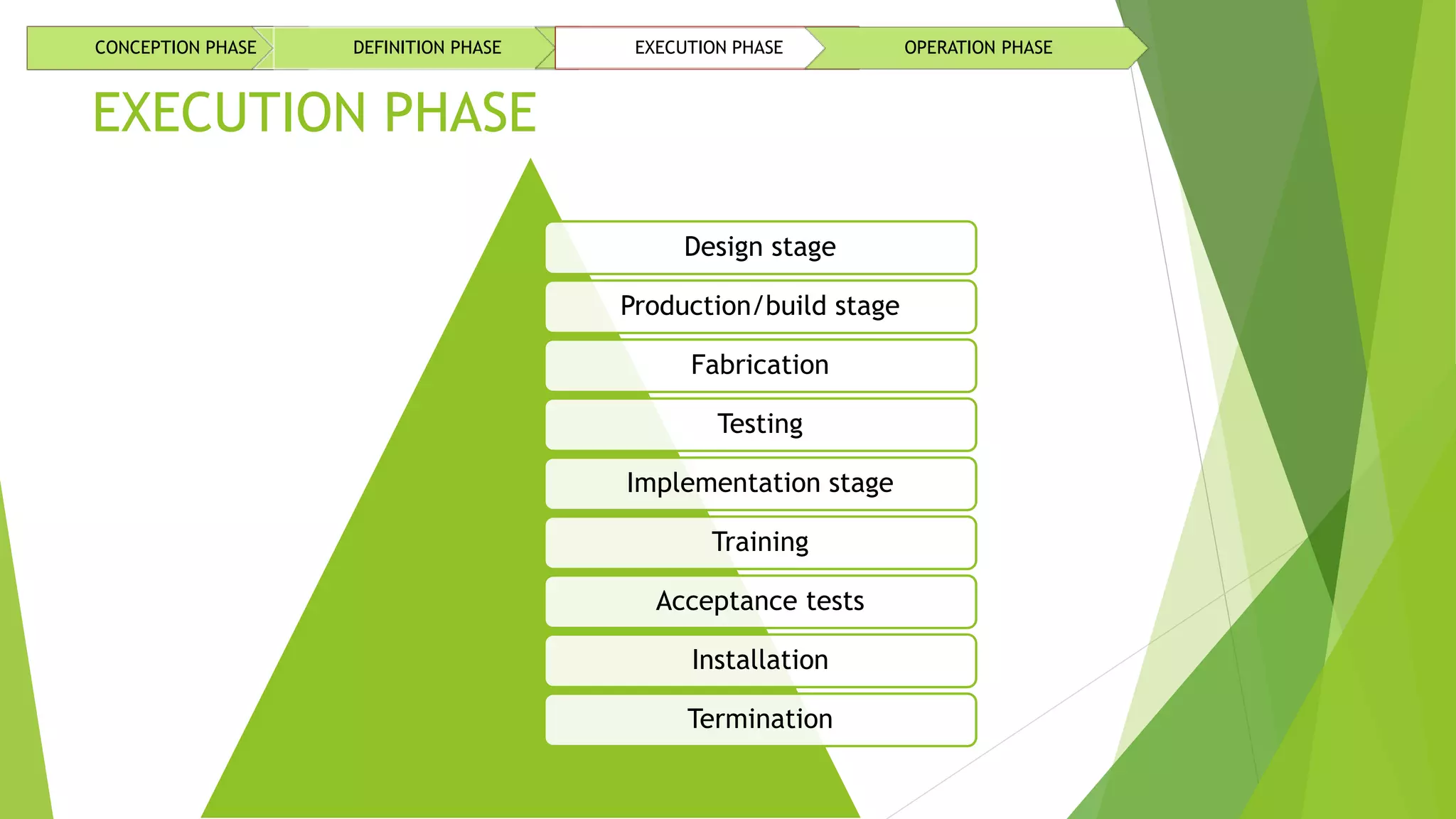 CONCEPTION PHASE
DEFINITION PHASE
EXECUTION PHASE
OPERATION PHASE

EXECUTION PHASE

Design stage
Production/build stage
Fabrication
Testing
Implementation stage
Training
Acceptance tests
Installation
Termination